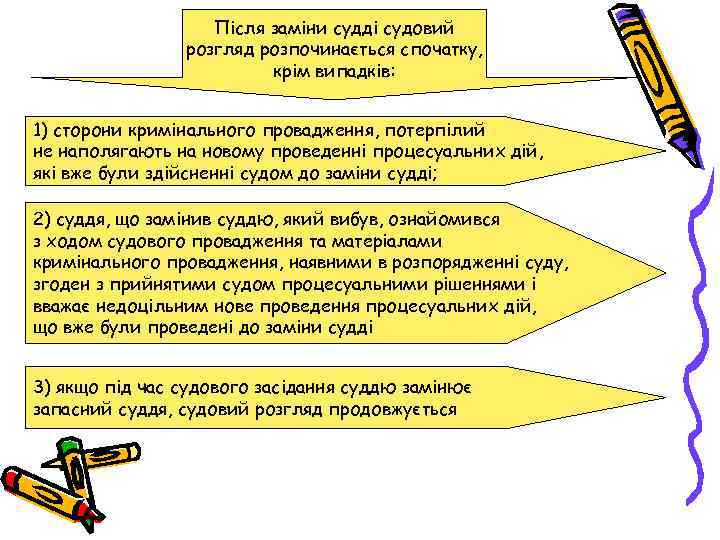 Після заміни судді судовий розгляд розпочинається спочатку, крім випадків:

1) сторони кримінального провадження, потерпілий не наполягають на новому проведенні процесуальних дій, які вже були здійсненні судом до заміни судді;

2) суддя, що замінив суддю, який вибув, ознайомився з ходом судового провадження та матеріалами кримінального провадження, наявними в розпорядженні суду, згоден з прийнятими судом процесуальними рішеннями і вважає недоцільним нове проведення процесуальних дій, що вже були проведені до заміни судді

3) якщо під час судового засідання суддю замінює запасний суддя, судовий розгляд продовжується